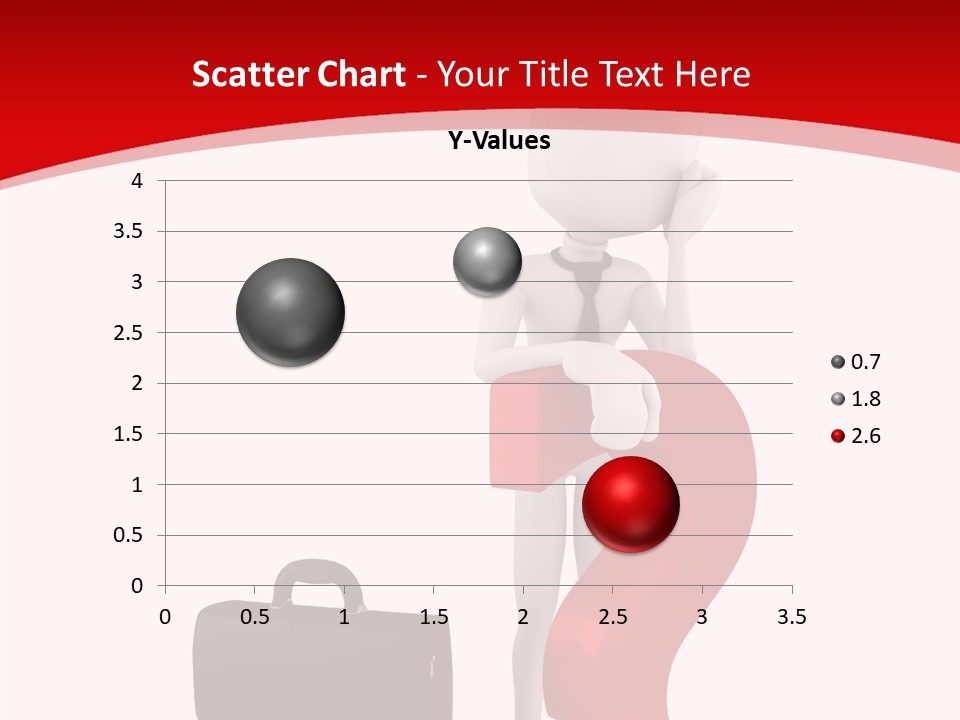 Scatter Chart - Your Title Text Here

Y-Values

4
3.5
3
2.5
2
1.5
1
0.5
0

0 0.5 1 1.5 2 2.5 3 3.5

0.7
1.8
2.6